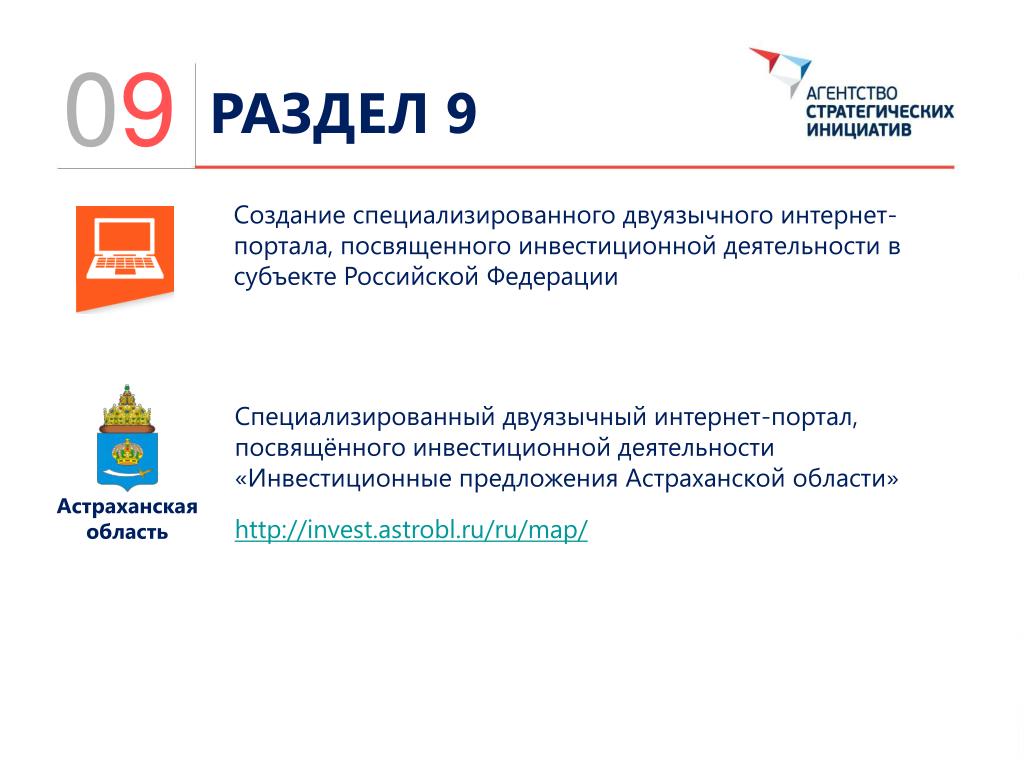 09 РАЗДЕЛ 9

АГЕНТСТВО СТРАТЕГИЧЕСКИХ ИНИЦИАТИВ

Создание специализированного двуязычного интернет-портала, посвященного инвестиционной деятельности в субъекте Российской Федерации

Астраханская область

Специализированный двуязычный интернет-портал, посвящённого инвестиционной деятельности «Инвестиционные предложения Астраханской области»

http://invest.astrobl.ru/ru/map/